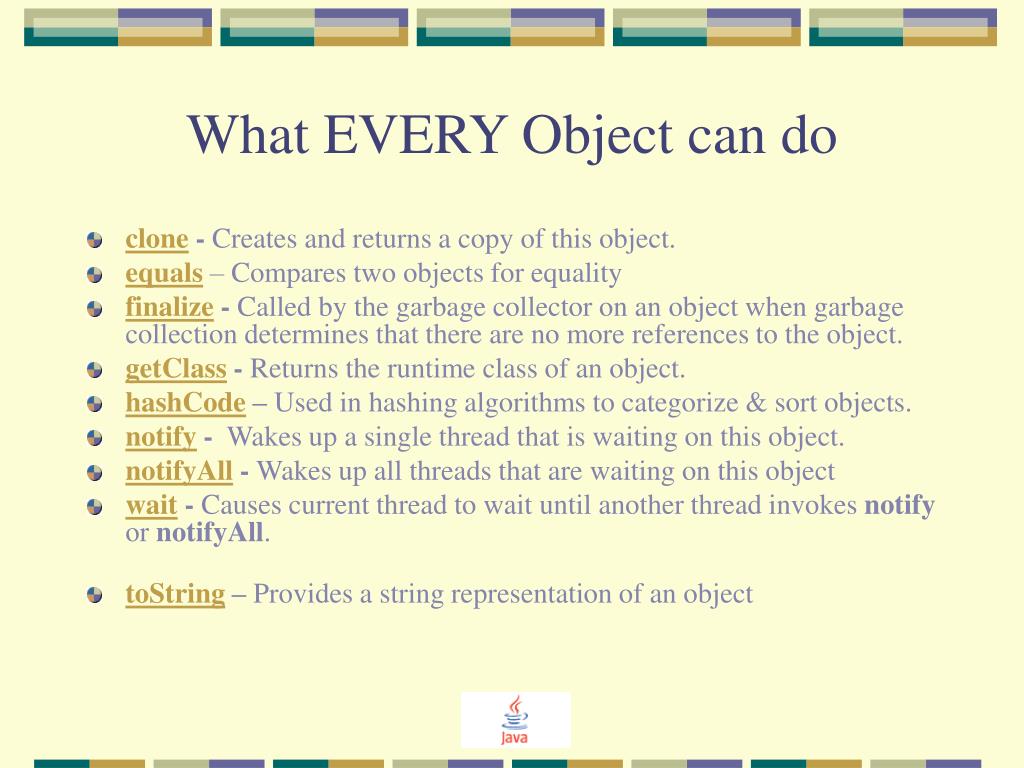 What EVERY Object can do

clone - Creates and returns a copy of this object.
equals – Compares two objects for equality
finalize - Called by the garbage collector on an object when garbage collection determines that there are no more references to the object.
getClass - Returns the runtime class of an object.
hashCode – Used in hashing algorithms to categorize & sort objects.
notify - Wakes up a single thread that is waiting on this object.
notifyAll - Wakes up all threads that are waiting on this object
wait - Causes current thread to wait until another thread invokes notify or notifyAll.

toString – Provides a string representation of an object

Java